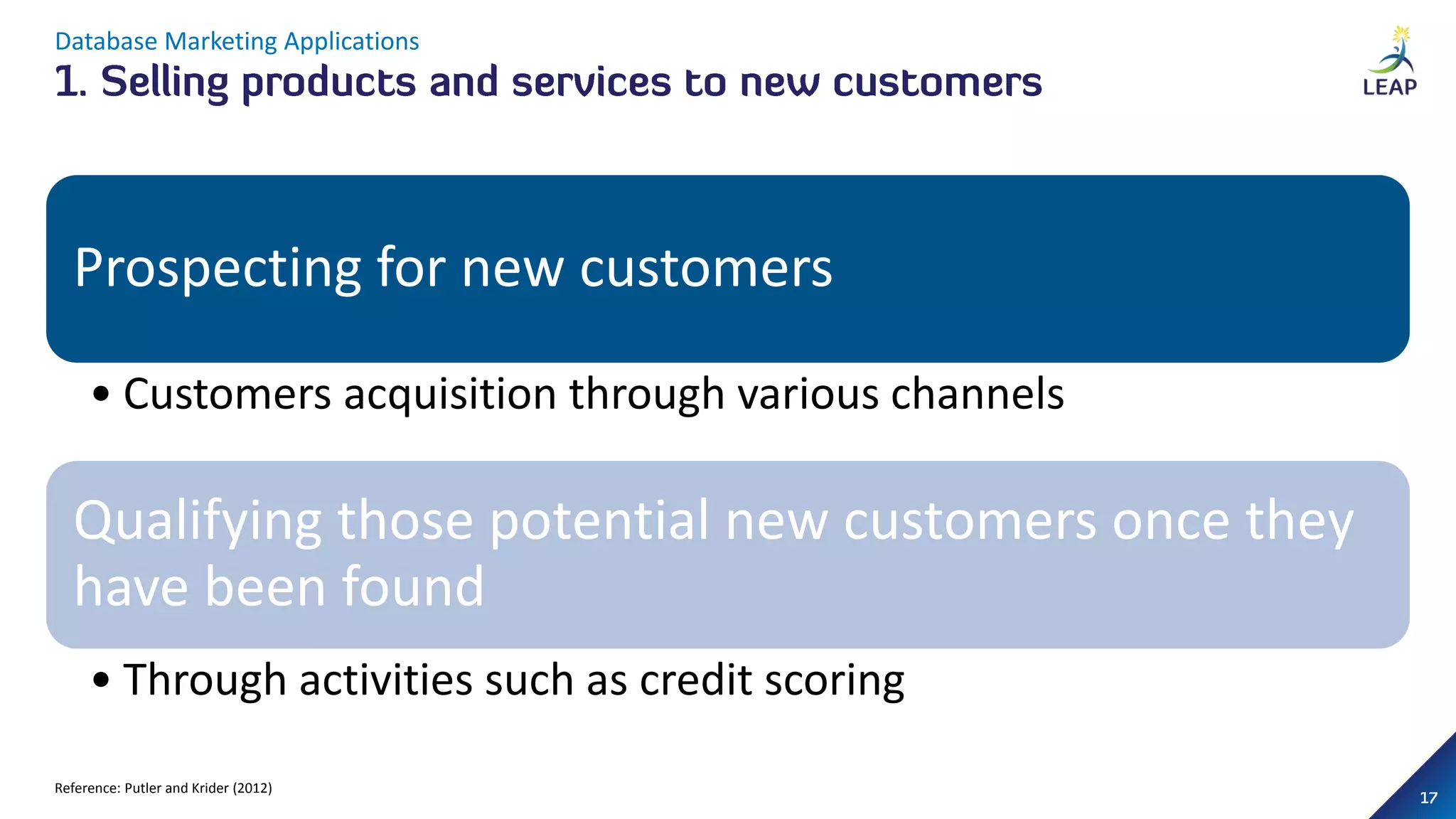 Database Marketing Applications
1. Selling products and services to new customers

LEAP

Prospecting for new customers

• Customers acquisition through various channels

Qualifying those potential new customers once they have been found

• Through activities such as credit scoring

Reference: Putler and Krider (2012)

17